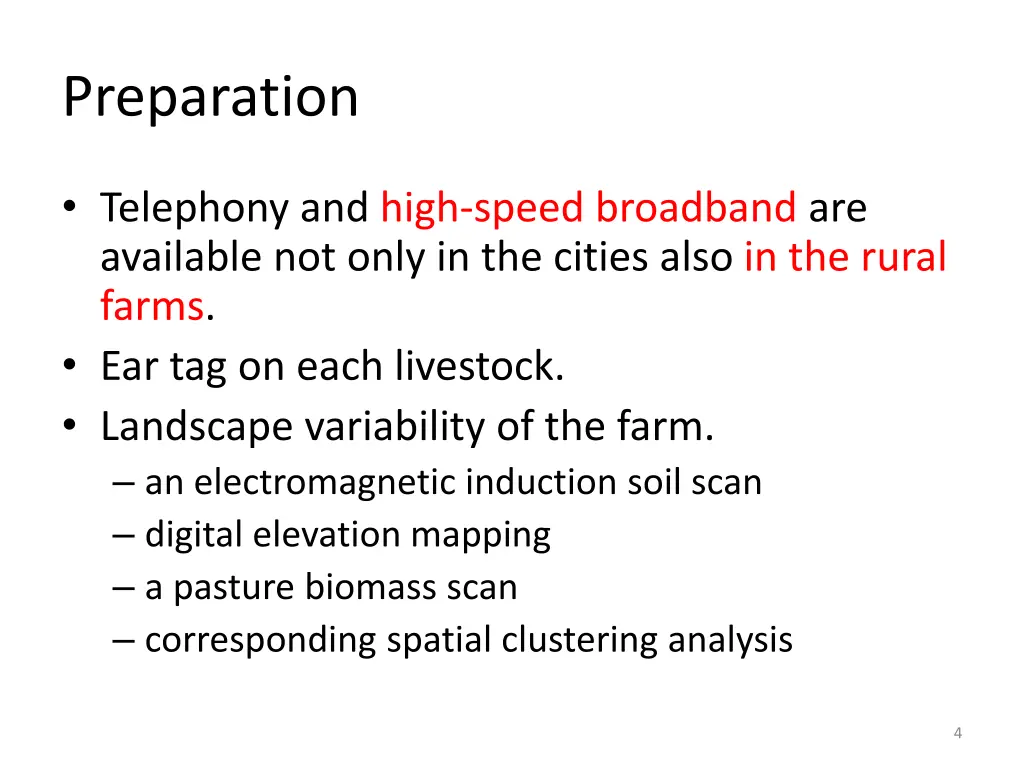 Preparation

• Telephony and high-speed broadband are available not only in the cities also in the rural farms.
• Ear tag on each livestock.
• Landscape variability of the farm.
– an electromagnetic induction soil scan
– digital elevation mapping
– a pasture biomass scan
– corresponding spatial clustering analysis

4